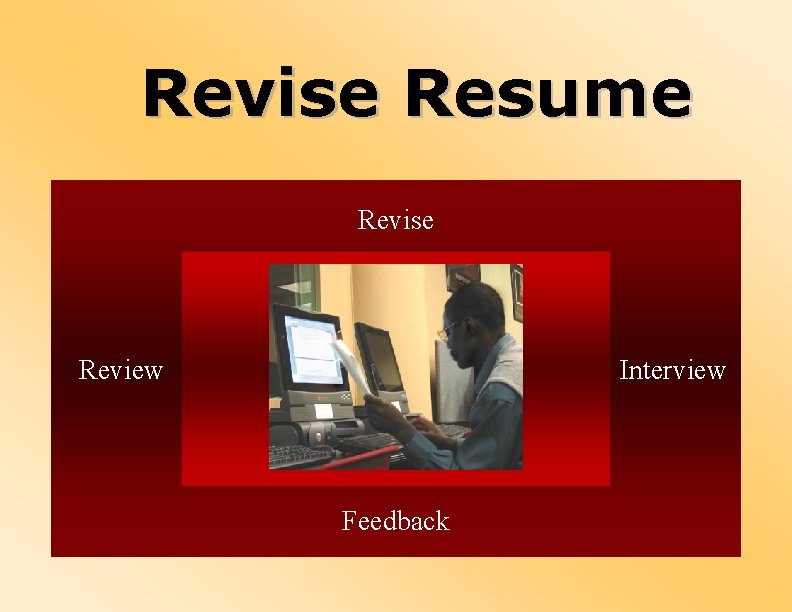 Revise Resume

Revise

Review

Interview

Feedback